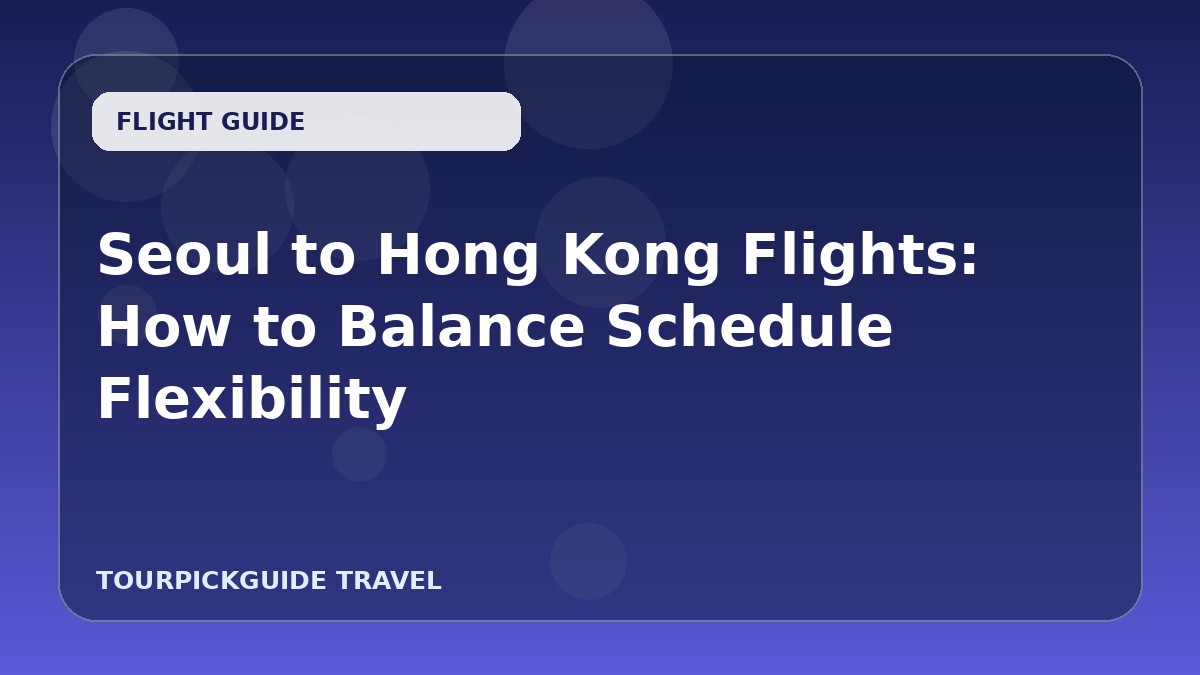 FLIGHT GUIDE

Seoul to Hong Kong Flights: How to Balance Schedule Flexibility

TOURPICKGUIDE TRAVEL